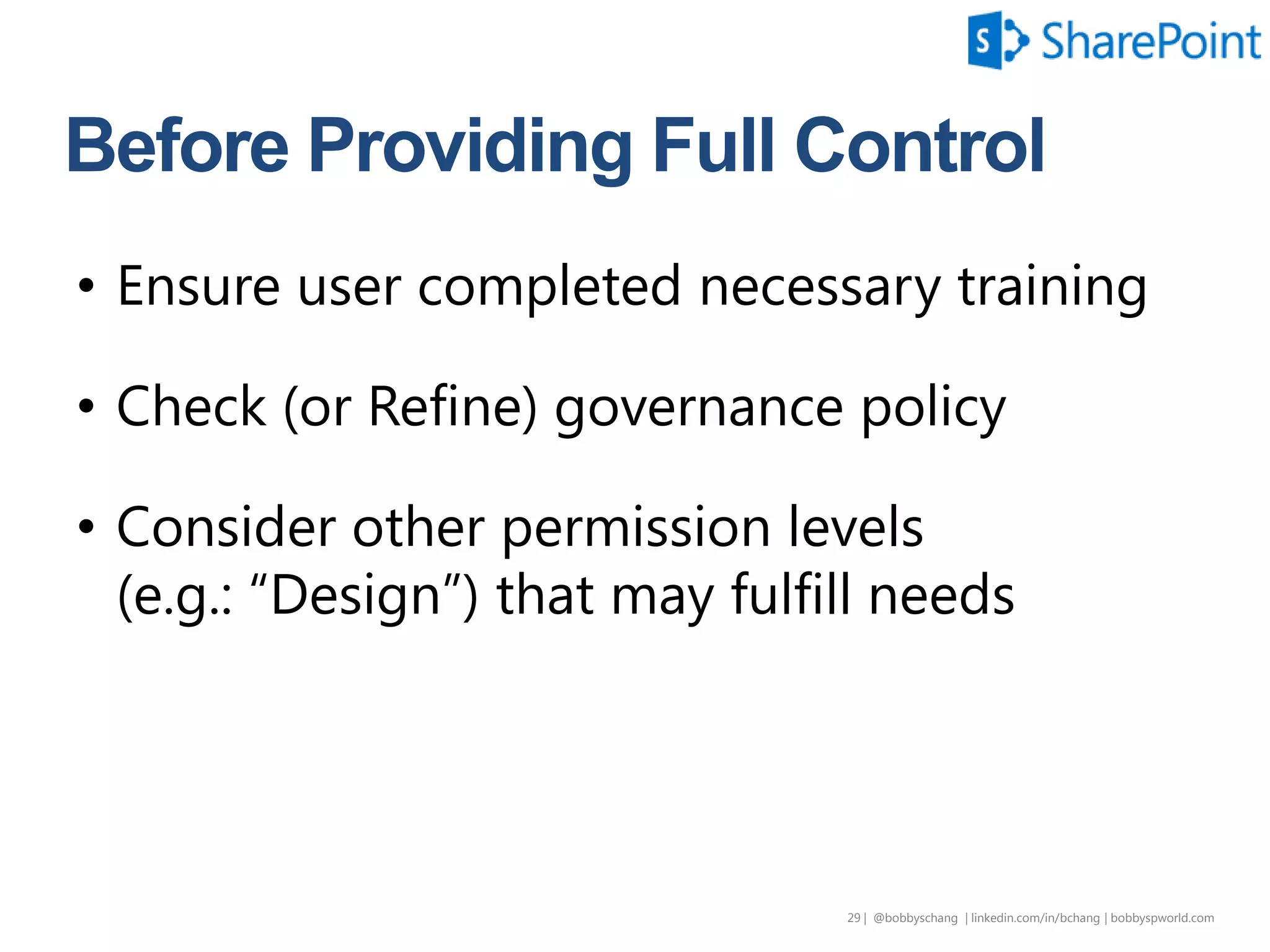 S SharePoint

Before Providing Full Control

• Ensure user completed necessary training

• Check (or Refine) governance policy

• Consider other permission levels (e.g.: “Design”) that may fulfill needs

29 | @bobbyschang | linkedin.com/in/bchang | bobbyspworld.com